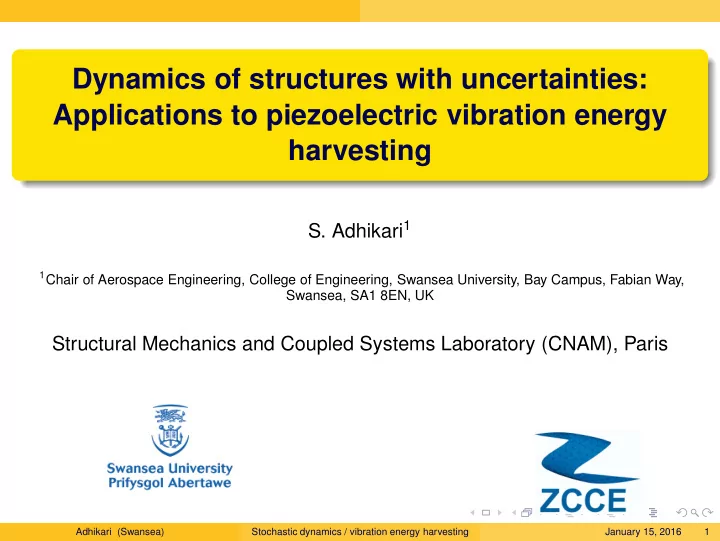 Dynamics of structures with uncertainties: Applications to piezoelectric vibration energy harvesting

S. Adhikari$^1$

$^1$Chair of Aerospace Engineering, College of Engineering, Swansea University, Bay Campus, Fabian Way, Swansea, SA1 8EN, UK

Structural Mechanics and Coupled Systems Laboratory (CNAM), Paris

Swansea University
Prifysgol Abertawe

ZCCE

Adhikari (Swansea) Stochastic dynamics / vibration energy harvesting January 15, 2016 1